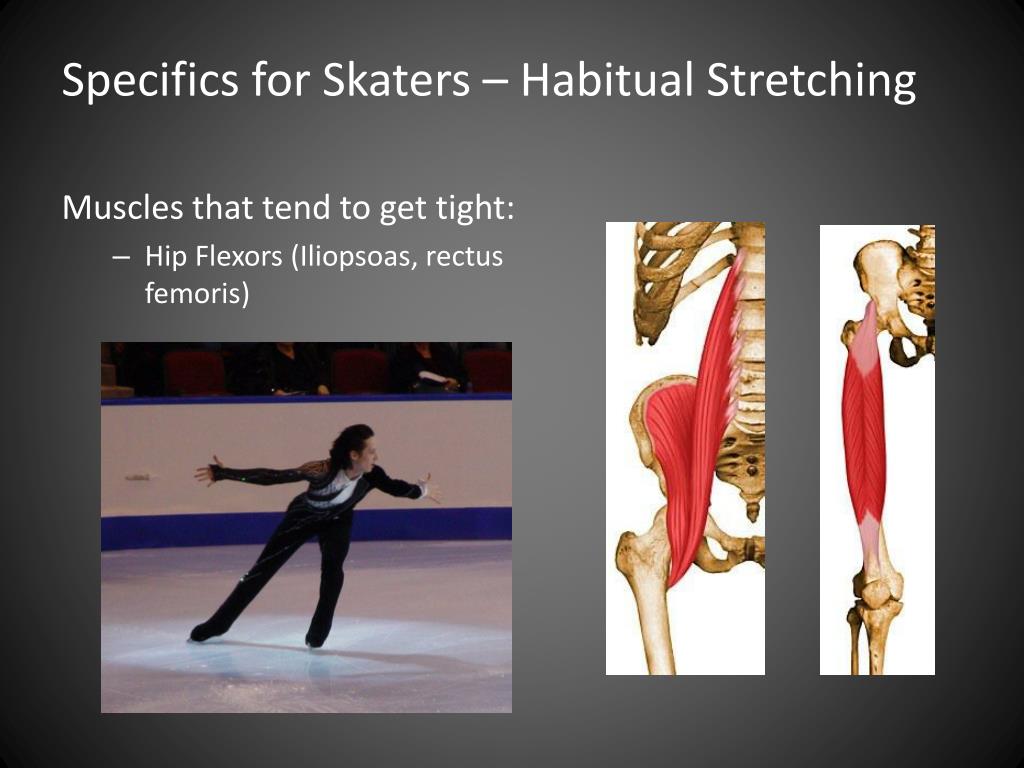 Specifics for Skaters – Habitual Stretching

Muscles that tend to get tight:

– Hip Flexors (Iliopsoas, rectus femoris)